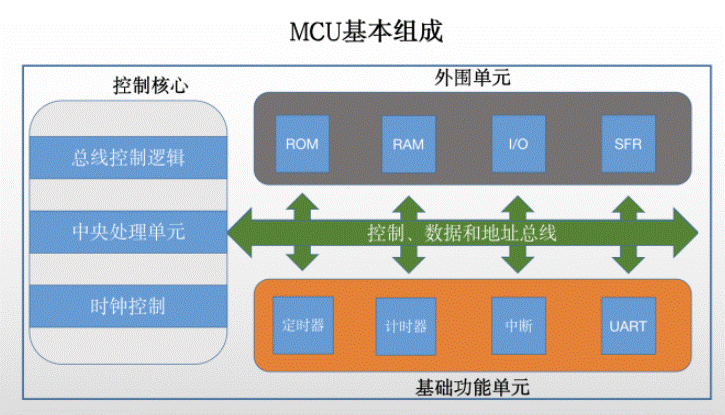 MCU基本组成

控制核心

总线控制逻辑

中央处理单元

时钟控制

外围单元

ROM

RAM

I/O

SFR

控制、数据和地址总线

定时器

计时器

中断

UART

基础功能单元